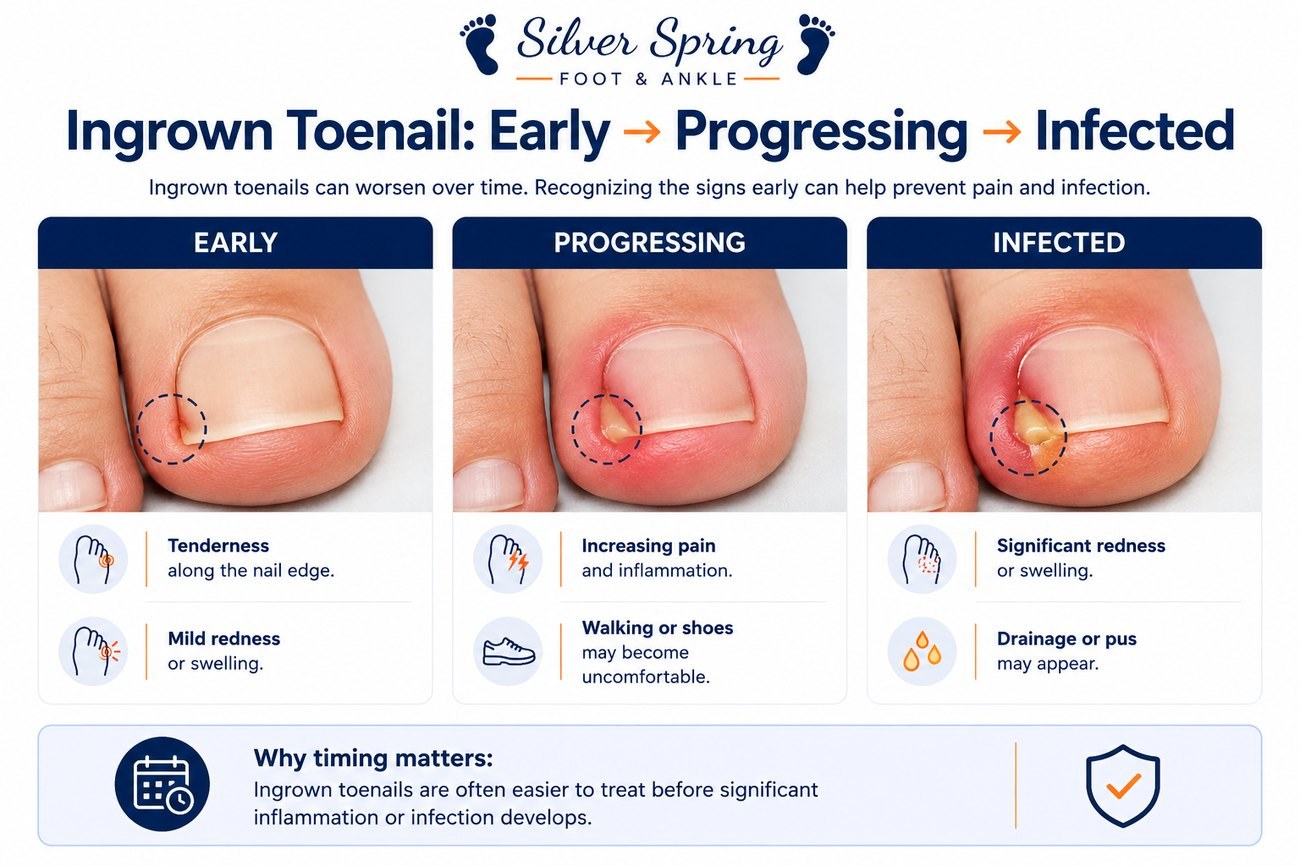 Silver Spring
FOOT & ANKLE

Ingrown Toenail: Early → Progressing → Infected

Ingrown toenails can worsen over time. Recognizing the signs early can help prevent pain and infection.

EARLY

Tenderness along the nail edge.

Mild redness or swelling.

PROGRESSING

Increasing pain and inflammation.

Walking or shoes may become uncomfortable.

INFECTED

Significant redness or swelling.

Drainage or pus may appear.

Why timing matters:
Ingrown toenails are often easier to treat before significant inflammation or infection develops.